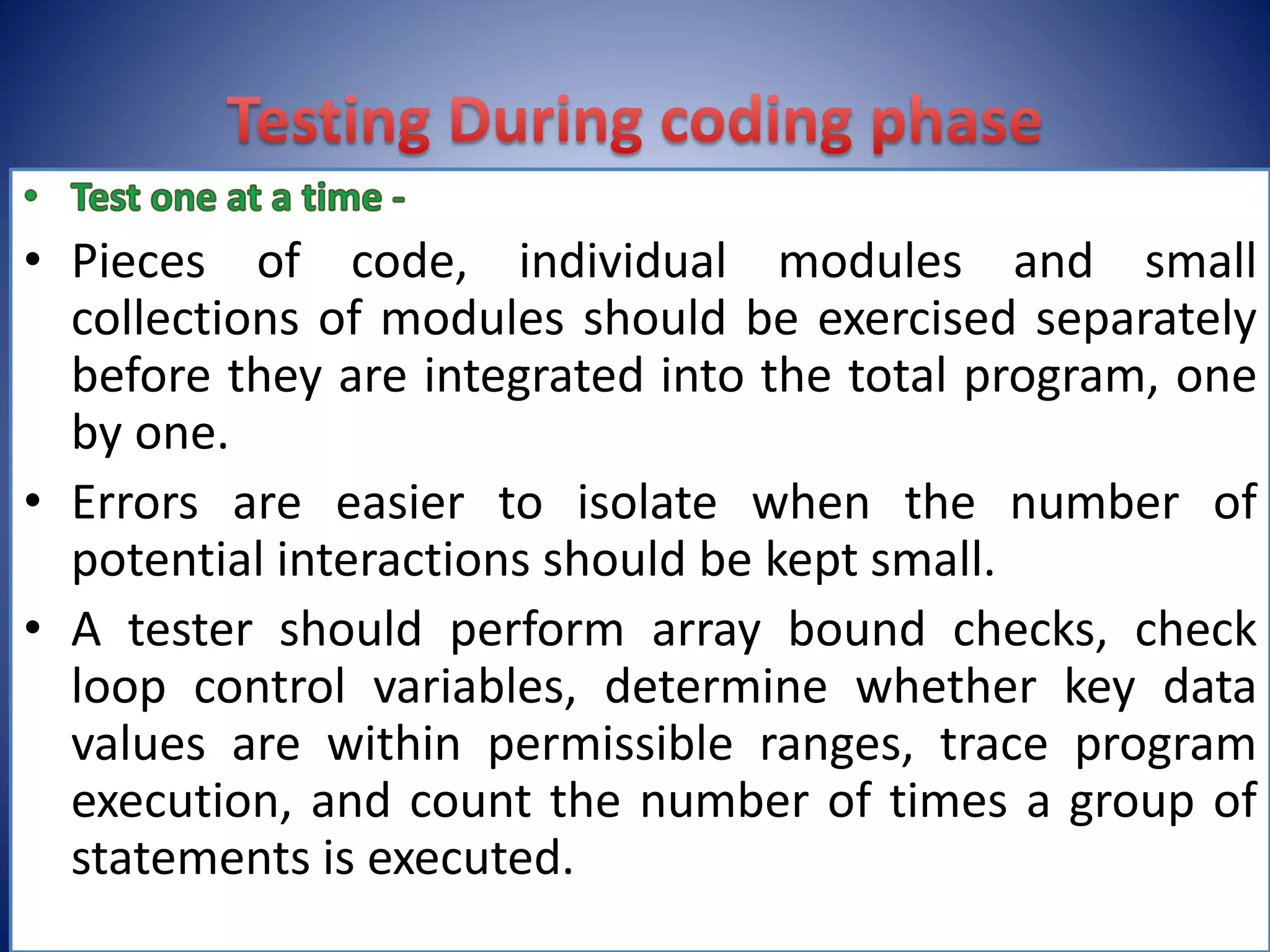 Testing During coding phase

• Test one at a time -

• Pieces of code, individual modules and small collections of modules should be exercised separately before they are integrated into the total program, one by one.

• Errors are easier to isolate when the number of potential interactions should be kept small.

• A tester should perform array bound checks, check loop control variables, determine whether key data values are within permissible ranges, trace program execution, and count the number of times a group of statements is executed.